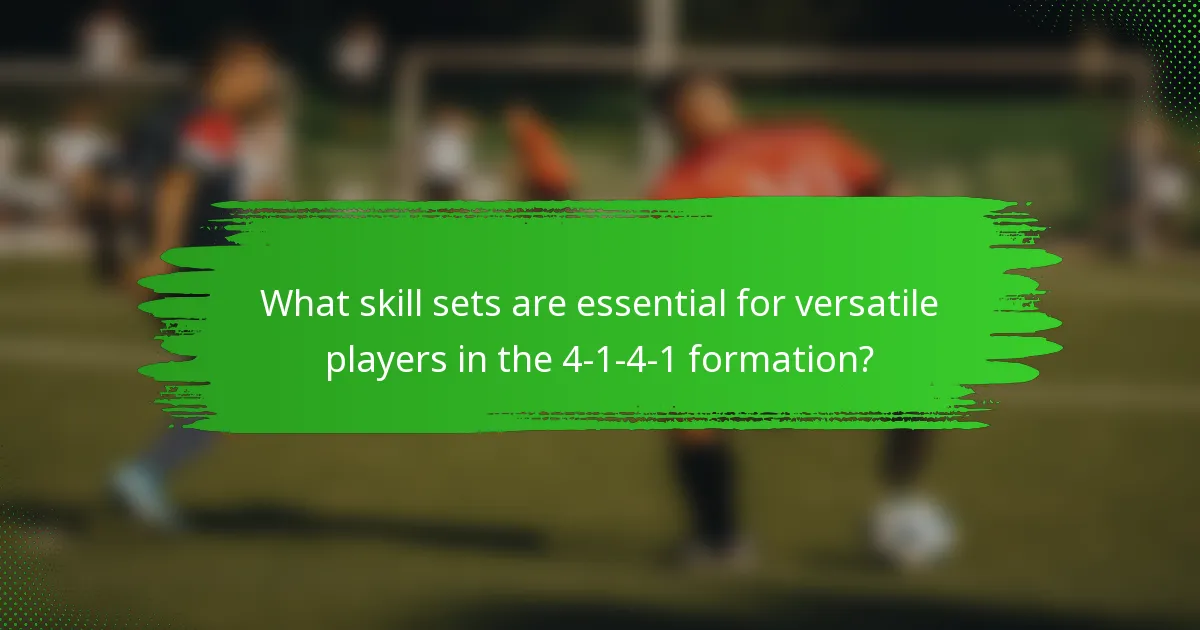 What skill sets are essential for versatile players in the 4-1-4-1 formation?